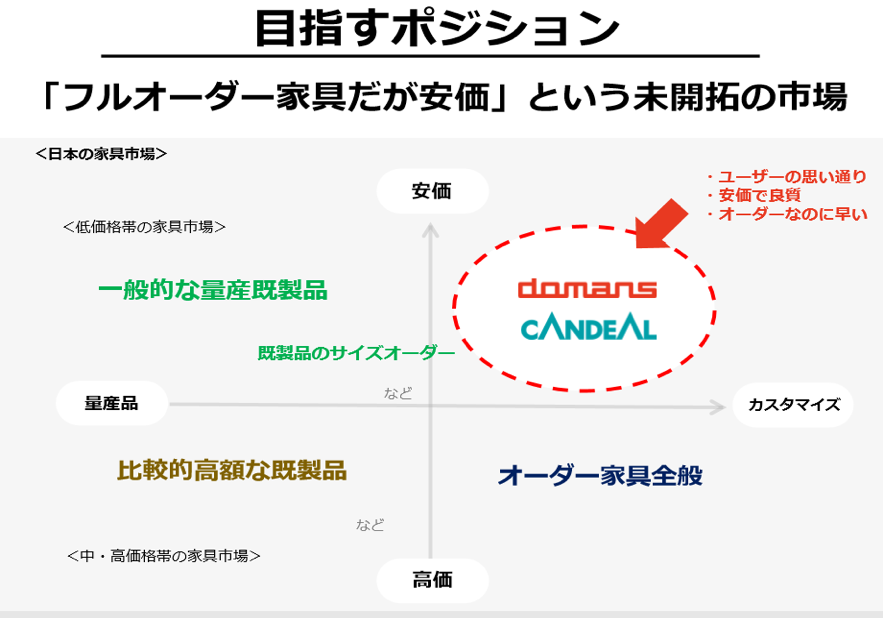 目指すポジション

「フルオーダー家具だが安価」という未開拓の市場

<日本の家具市場>

安価

・ユーザーの思い通り
・安価で良質
・オーダーなのに早い

<低価格帯の家具市場>

一般的な量産既製品

domans
CANDEAL

既製品のサイズオーダー

など

量産品

カスタマイズ

比較的高額な既製品

オーダー家具全般

など

<中・高価格帯の家具市場>

高価